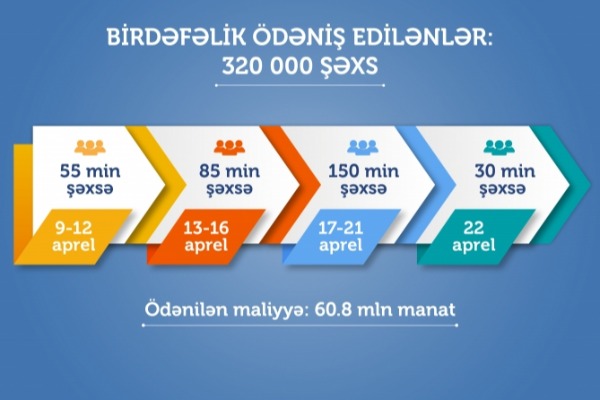 BİRDƏFƏLİK ÖDƏNİŞ EDİLƏNLƏR:
320 000 ŞƏXS

55 min şəxsə
9-12 aprel

85 min şəxsə
13-16 aprel

150 min şəxsə
17-21 aprel

30 min şəxsə
22 aprel

Ödənilən maliyyə: 60.8 mln manat